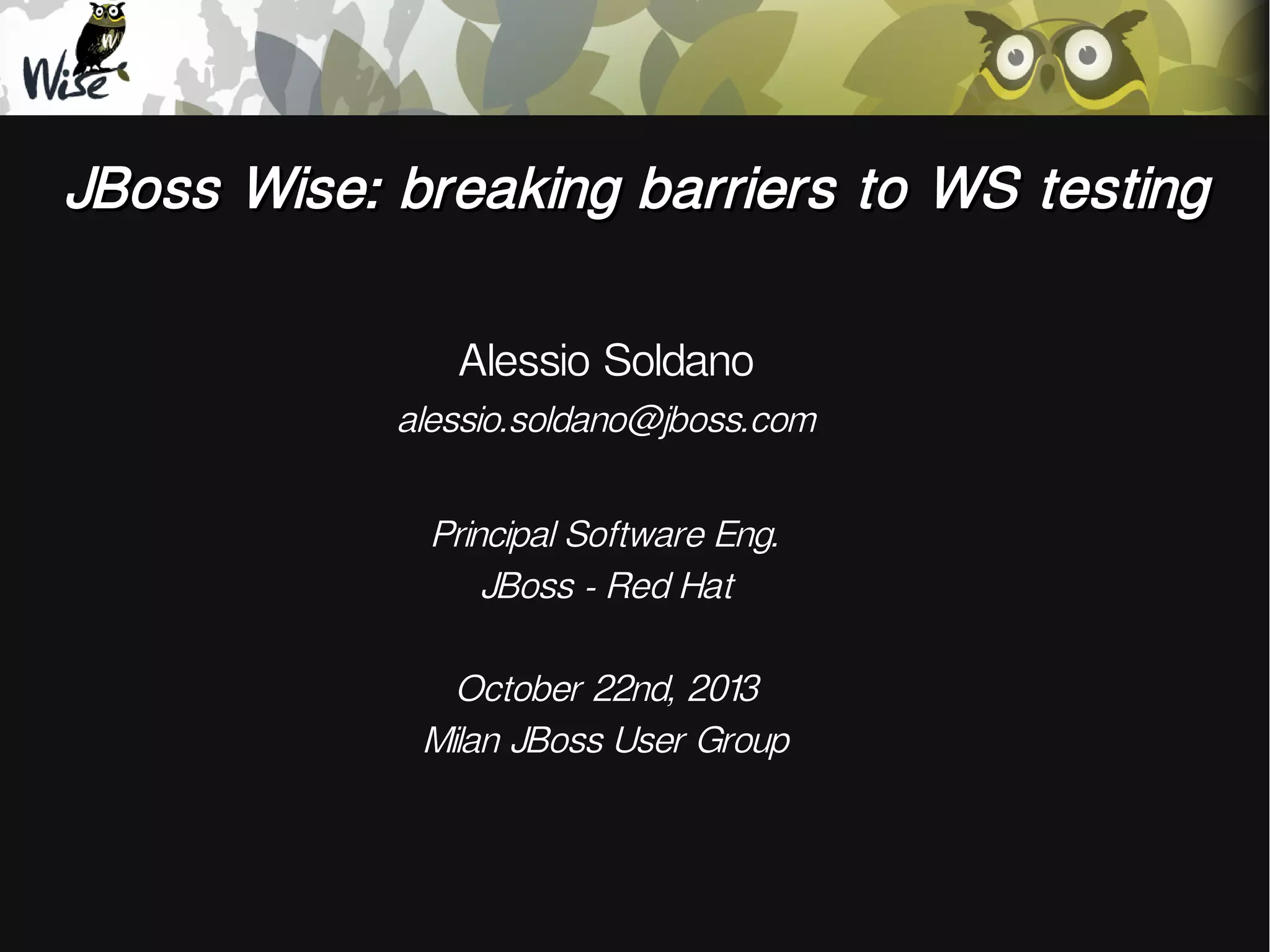 Wise

JBoss Wise: breaking barriers to WS testing

Alessio Soldano

alessio.soldano@jboss.com

Principal Software Eng.
JBoss - Red Hat

October 22nd, 2013
Milan JBoss User Group